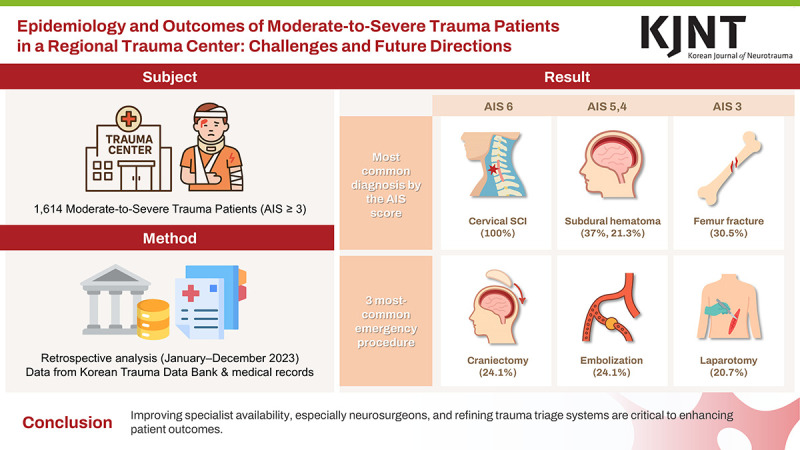 Epidemiology and Outcomes of Moderate-to-Severe Trauma Patients in a Regional Trauma Center: Challenges and Future Directions

KJNT
Korean Journal of Neurotrauma

Subject

TRAUMA CENTER

1,614 Moderate-to-Severe Trauma Patients (AIS ≥ 3)

Method

Retrospective analysis (January–December 2023)
Data from Korean Trauma Data Bank & medical records

Result

| | AIS 6 | AIS 5,4 | AIS 3 |
|---|---|---|---|
| Most common diagnosis by the AIS score | Cervical SCI (100%) | Subdural hematoma (37%, 21.3%) | Femur fracture (30.5%) |
| 3 most-common emergency procedure | Craniectomy (24.1%) | Embolization (24.1%) | Laparotomy (20.7%) |

Conclusion

Improving specialist availability, especially neurosurgeons, and refining trauma triage systems are critical to enhancing patient outcomes.